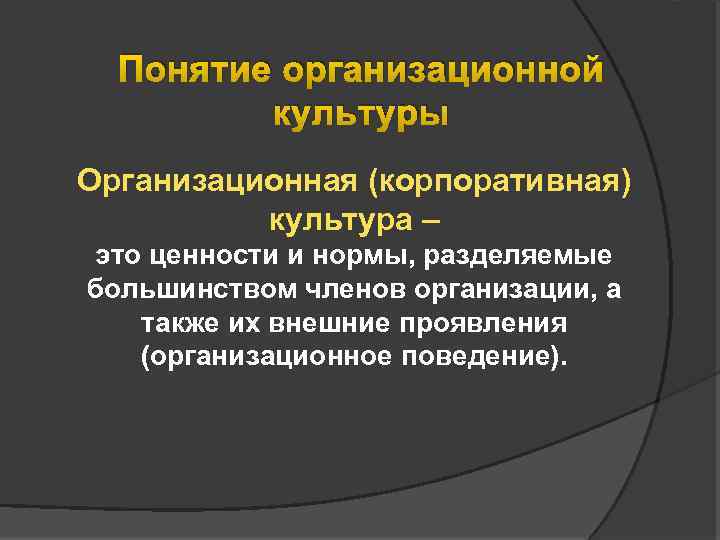 Понятие организационной культуры

Организационная (корпоративная) культура –
это ценности и нормы, разделяемые большинством членов организации, а также их внешние проявления (организационное поведение).